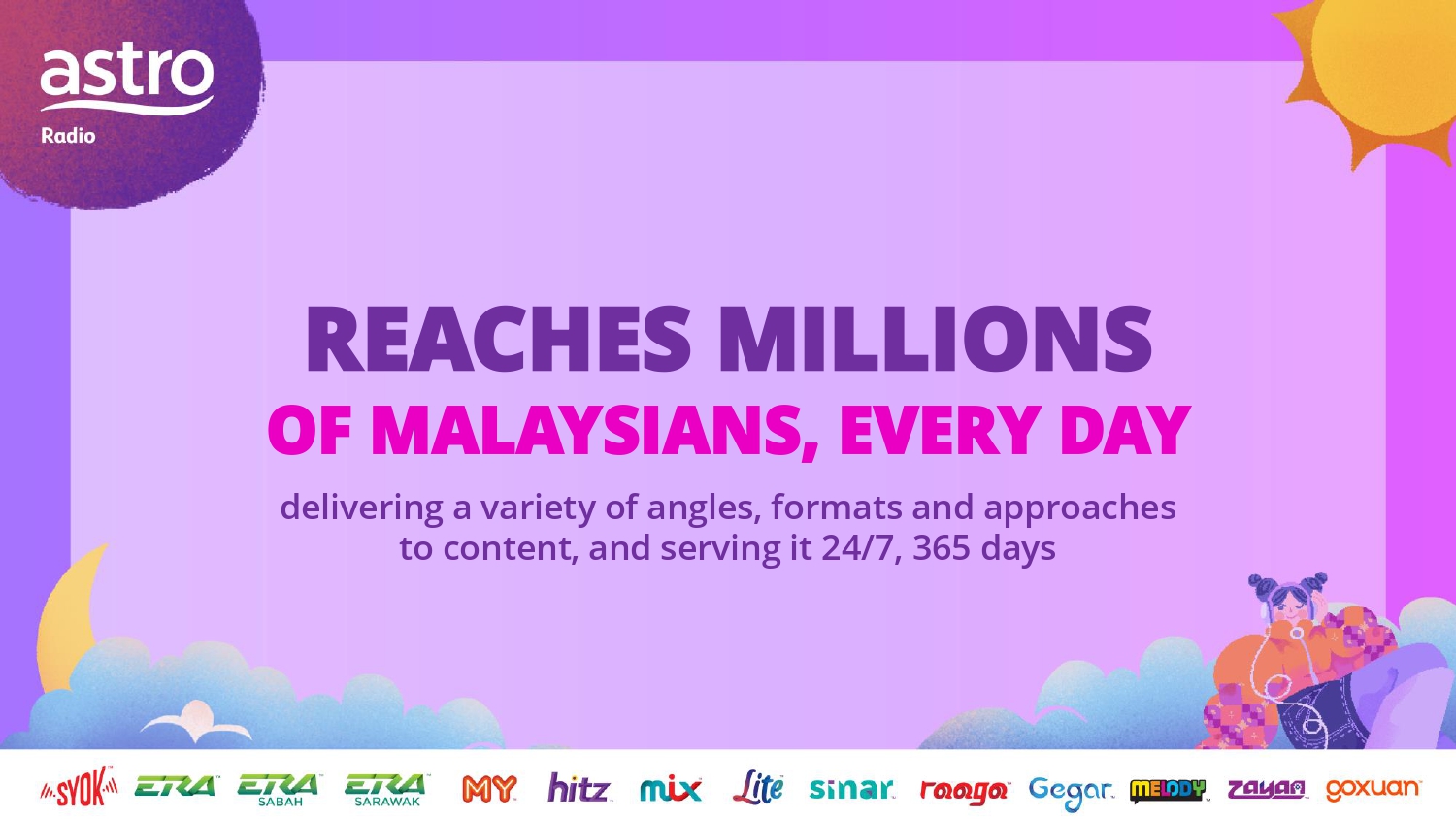 astro
Radio

REACHES MILLIONS
OF MALAYSIANS, EVERY DAY

delivering a variety of angles, formats and approaches to content, and serving it 24/7, 365 days

SYOK ERA ERA SABAH ERA SARAWAK MY hitz mix Lite sinar raaga Gegar MELODY zayan goxuan